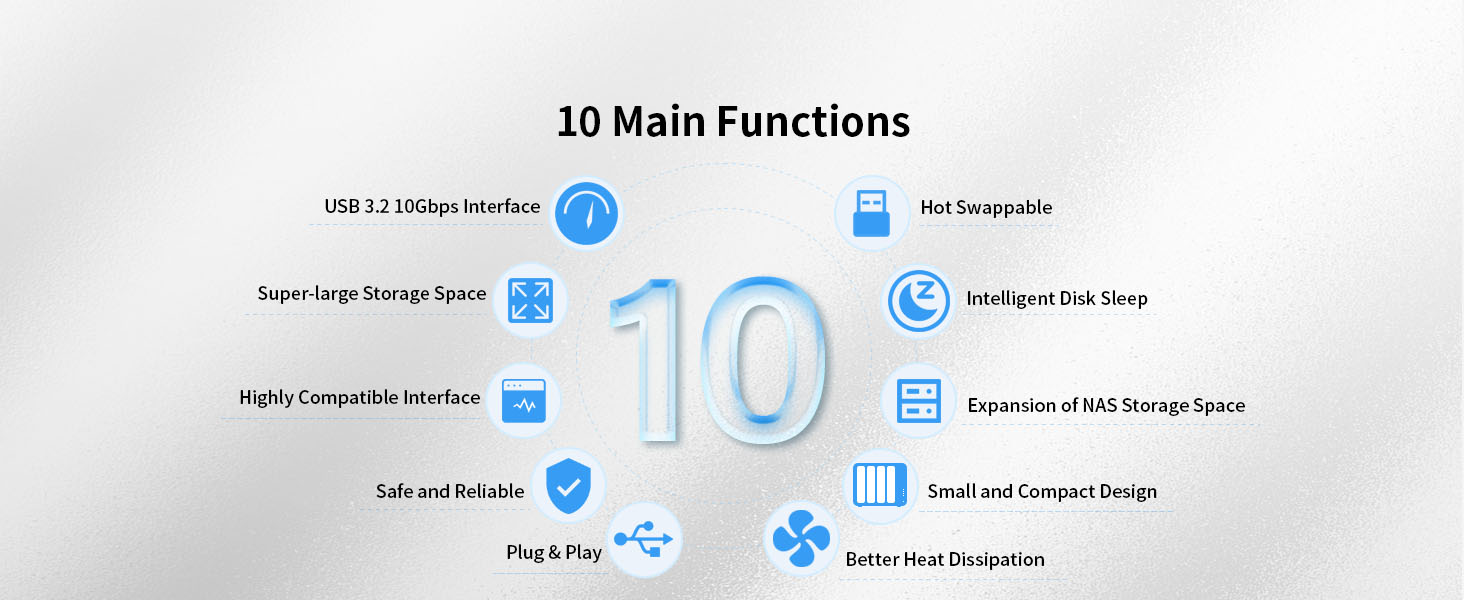 10 Main Functions

USB 3.2 10Gbps Interface

Super-large Storage Space

Highly Compatible Interface

Safe and Reliable

Plug & Play

10

Hot Swappable

Intelligent Disk Sleep

Expansion of NAS Storage Space

Small and Compact Design

Better Heat Dissipation